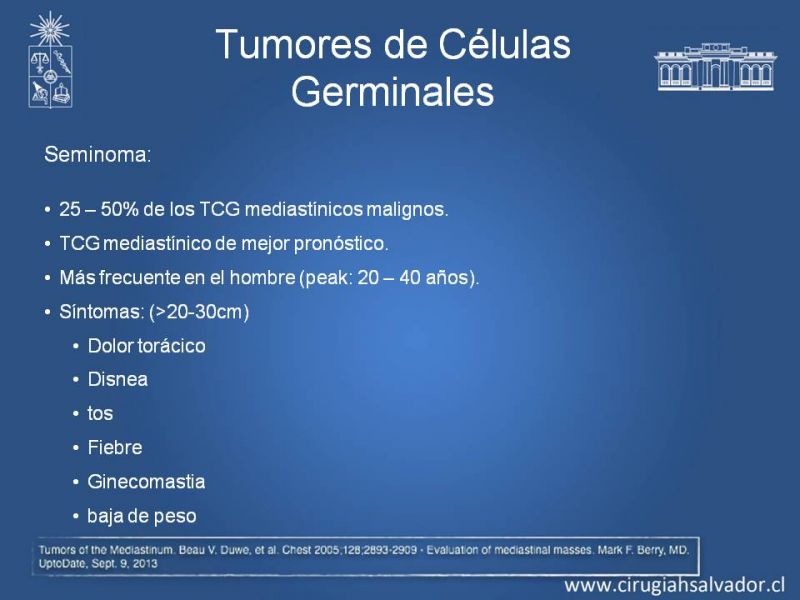 Tumores de Células Germinales

Seminoma:

• 25 – 50% de los TCG mediastínicos malignos.
• TCG mediastínico de mejor pronóstico.
• Más frecuente en el hombre (peak: 20 – 40 años).
• Síntomas: (>20-30cm)
  • Dolor torácico
  • Disnea
  • tos
  • Fiebre
  • Ginecomastia
  • baja de peso

Tumors of the Mediastinum. Beau V. Duwe, et al. Chest 2005;128;2893-2909 - Evaluation of mediastinal masses. Mark F. Berry, MD. UptoDate, Sept. 9, 2013

www.cirugiahsalvador.cl